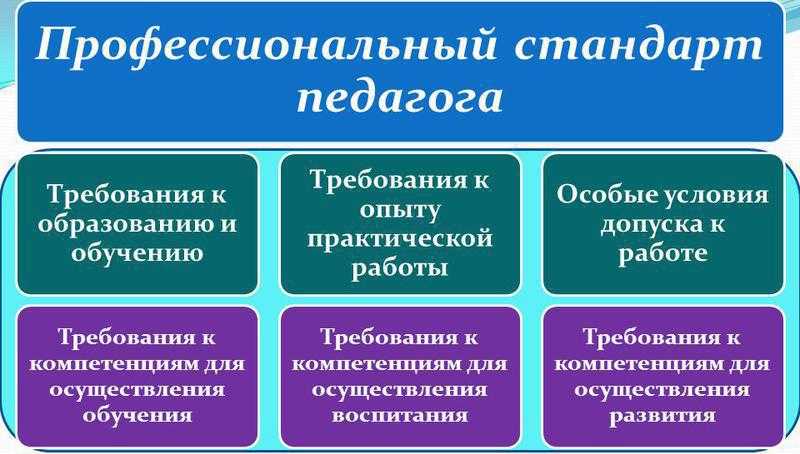 Профессиональный стандарт педагога

Требования к образованию и обучению

Требования к опыту практической работы

Особые условия допуска к работе

Требования к компетенциям для осуществления обучения

Требования к компетенциям для осуществления воспитания

Требования к компетенциям для осуществления развития